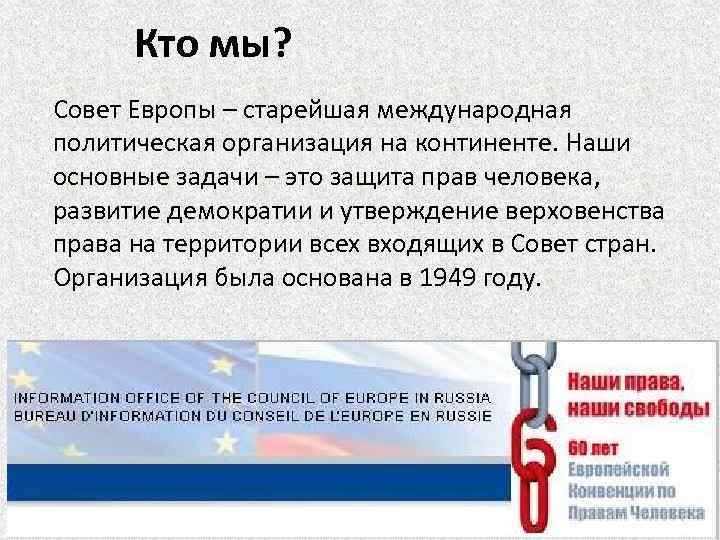 Кто мы?

Совет Европы – старейшая международная политическая организация на континенте. Наши основные задачи – это защита прав человека, развитие демократии и утверждение верховенства права на территории всех входящих в Совет стран. Организация была основана в 1949 году.

INFORMATION OFFICE OF THE COUNCIL OF EUROPE IN RUSSIA
BUREAU D'INFORMATION DU CONSEIL DE L'EUROPE EN RUSSIE

Наши права, наши свободы

60 лет Европейской Конвенции по Правам Человека